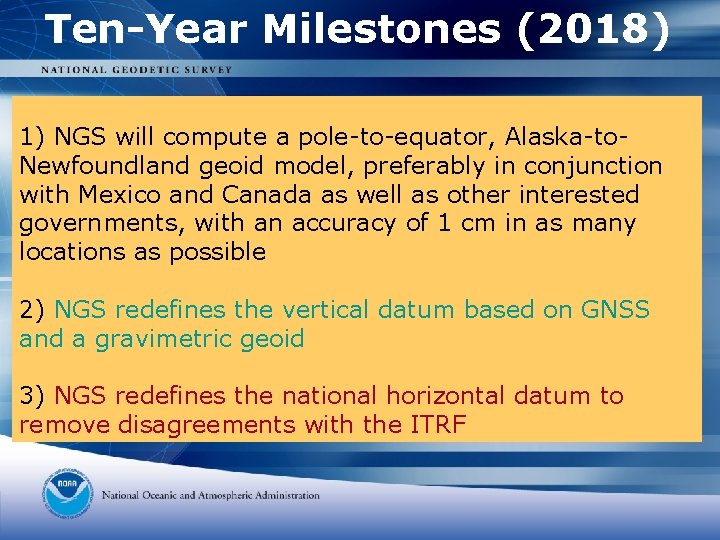 Ten-Year Milestones (2018)

NATIONAL GEODETIC SURVEY

1) NGS will compute a pole-to-equator, Alaska-to-Newfoundland geoid model, preferably in conjunction with Mexico and Canada as well as other interested governments, with an accuracy of 1 cm in as many locations as possible

2) NGS redefines the vertical datum based on GNSS and a gravimetric geoid

3) NGS redefines the national horizontal datum to remove disagreements with the ITRF

NOAA

National Oceanic and Atmospheric Administration